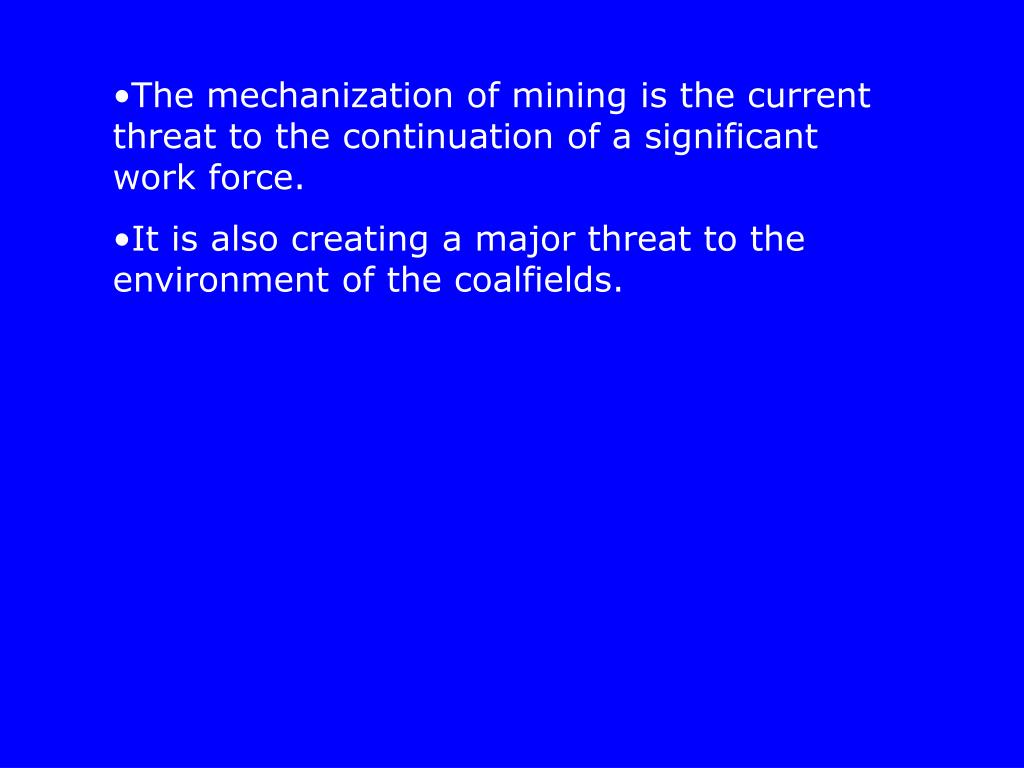 •The mechanization of mining is the current threat to the continuation of a significant work force.

•It is also creating a major threat to the environment of the coalfields.